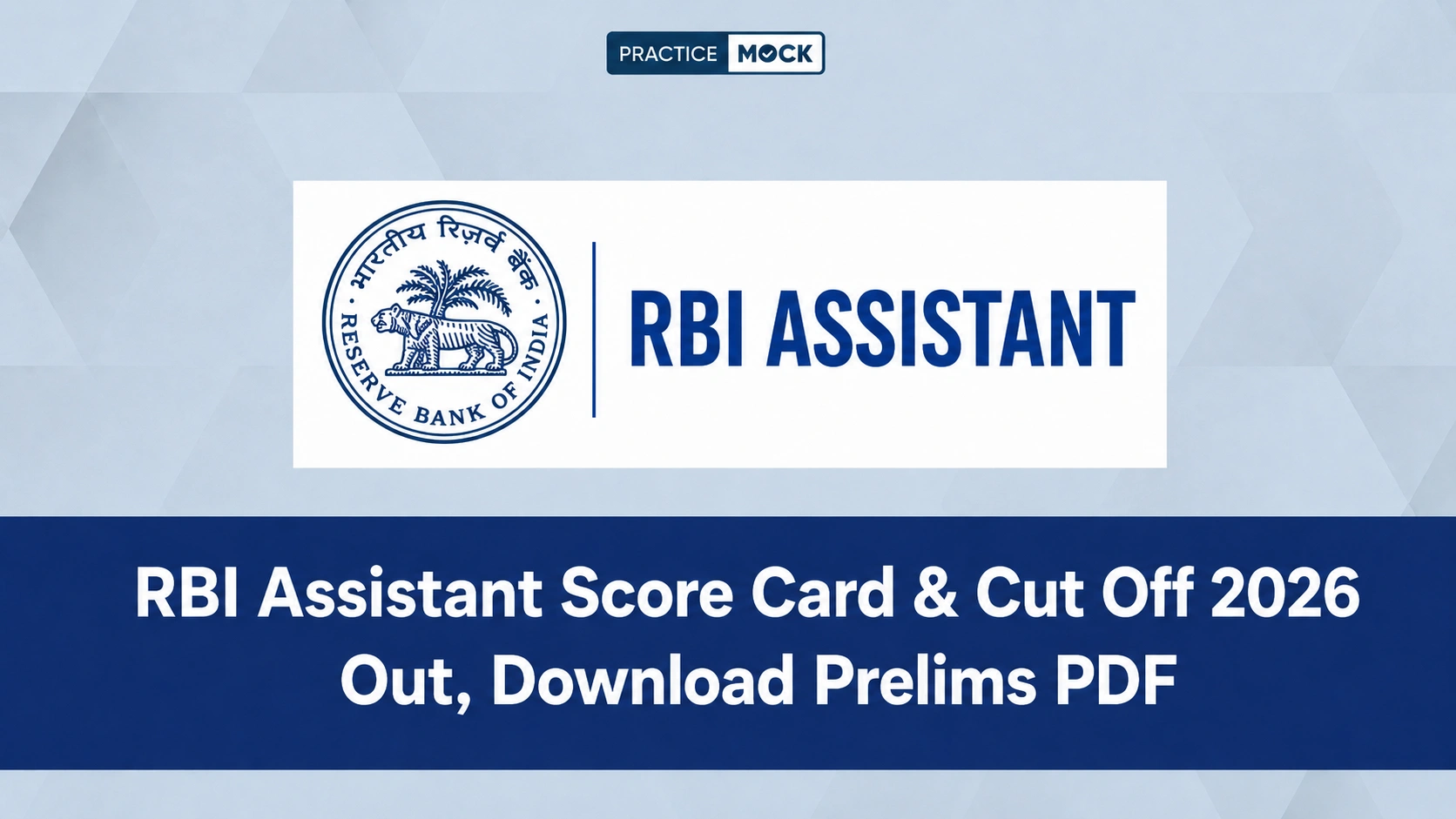 PRACTICE MOCK

भारतीय रिज़र्व बैंक
RESERVE BANK OF INDIA

RBI ASSISTANT

RBI Assistant Score Card & Cut Off 2026 Out, Download Prelims PDF